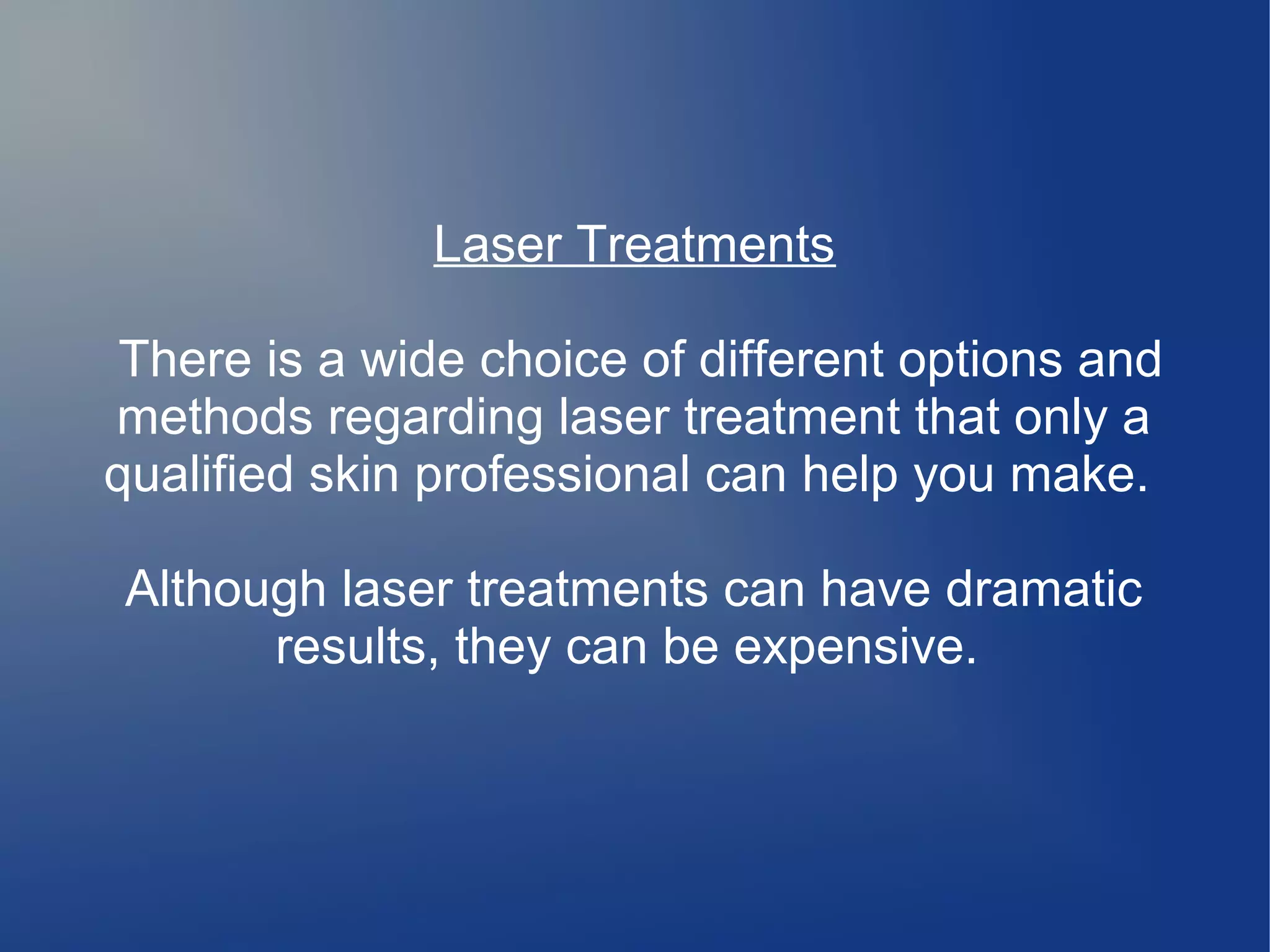 Laser Treatments

There is a wide choice of different options and methods regarding laser treatment that only a qualified skin professional can help you make.

Although laser treatments can have dramatic results, they can be expensive.